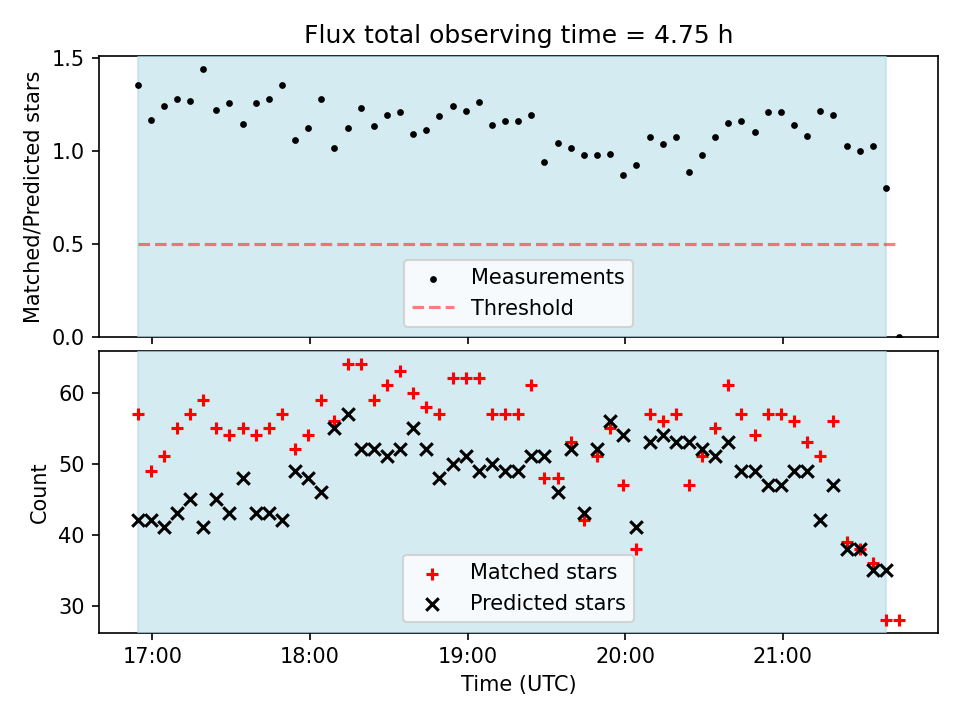 Flux total observing time = 4.75 h

Matched/Predicted stars

1.5
1.0
0.5
0.0

Measurements
Threshold

Count

60
50
40
30

Matched stars
Predicted stars

17:00
18:00
19:00
20:00
21:00

Time (UTC)